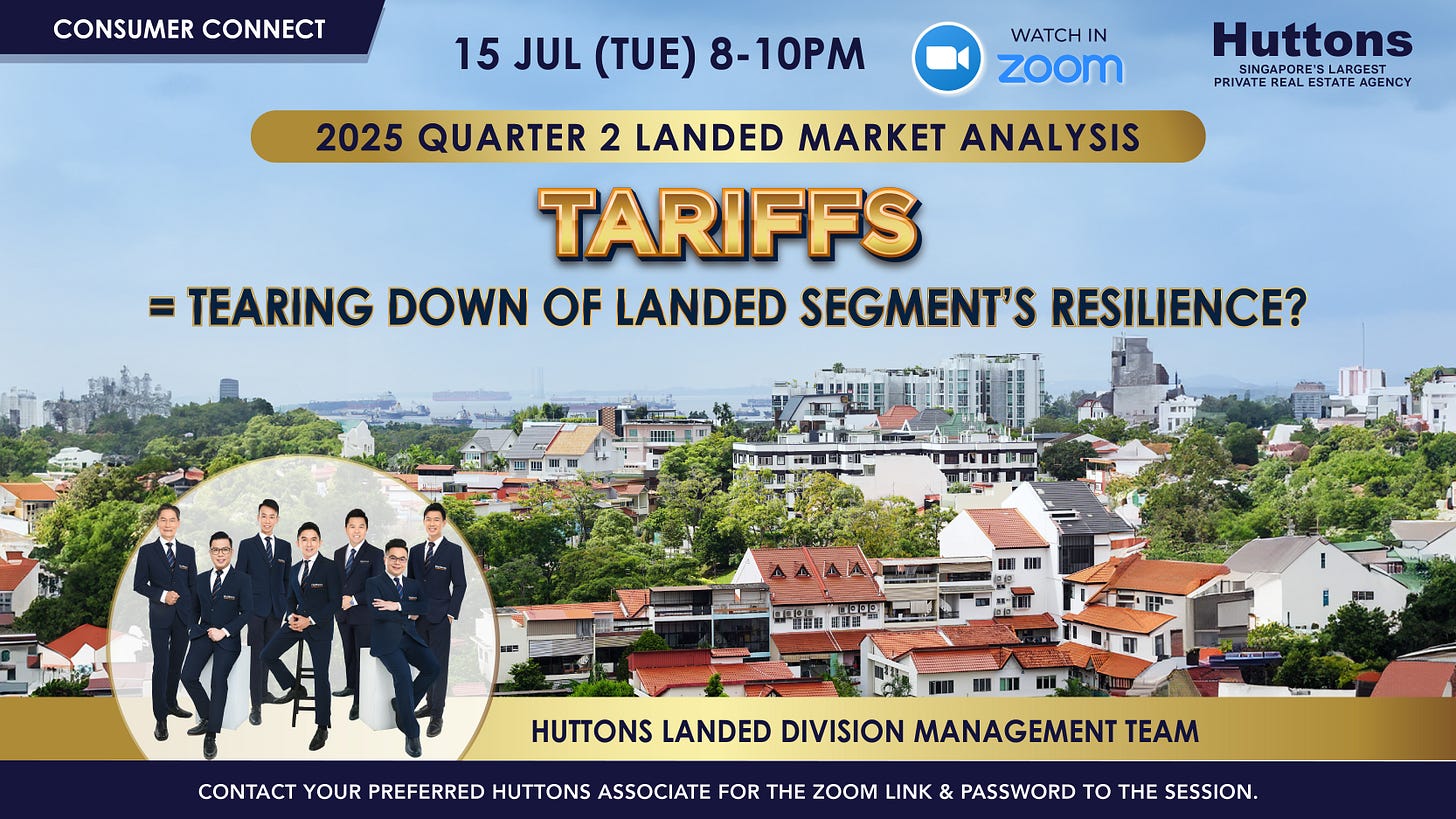 CONSUMER CONNECT

15 JUL (TUE) 8-10PM

WATCH IN zoom

Huttons
SINGAPORE'S LARGEST PRIVATE REAL ESTATE AGENCY

2025 QUARTER 2 LANDED MARKET ANALYSIS

TARIFFS

= TEARING DOWN OF LANDED SEGMENT'S RESILIENCE?

HUTTONS LANDED DIVISION MANAGEMENT TEAM

CONTACT YOUR PREFERRED HUTTONS ASSOCIATE FOR THE ZOOM LINK & PASSWORD TO THE SESSION.